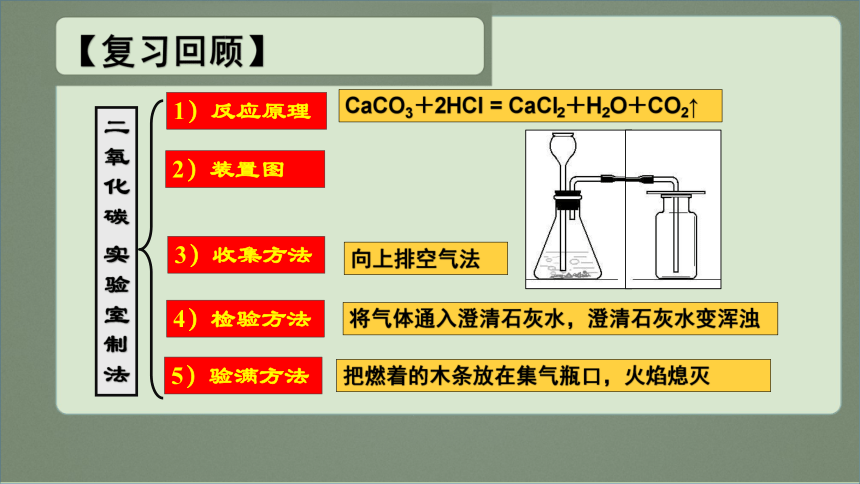 【复习回顾】

二氧化碳实验室制法

1）反应原理

$CaCO_3 + 2HCl = CaCl_2 + H_2O + CO_2\uparrow$

2）装置图

3）收集方法

向上排空气法

4）检验方法

将气体通入澄清石灰水，澄清石灰水变浑浊

5）验满方法

把燃着的木条放在集气瓶口，火焰熄灭